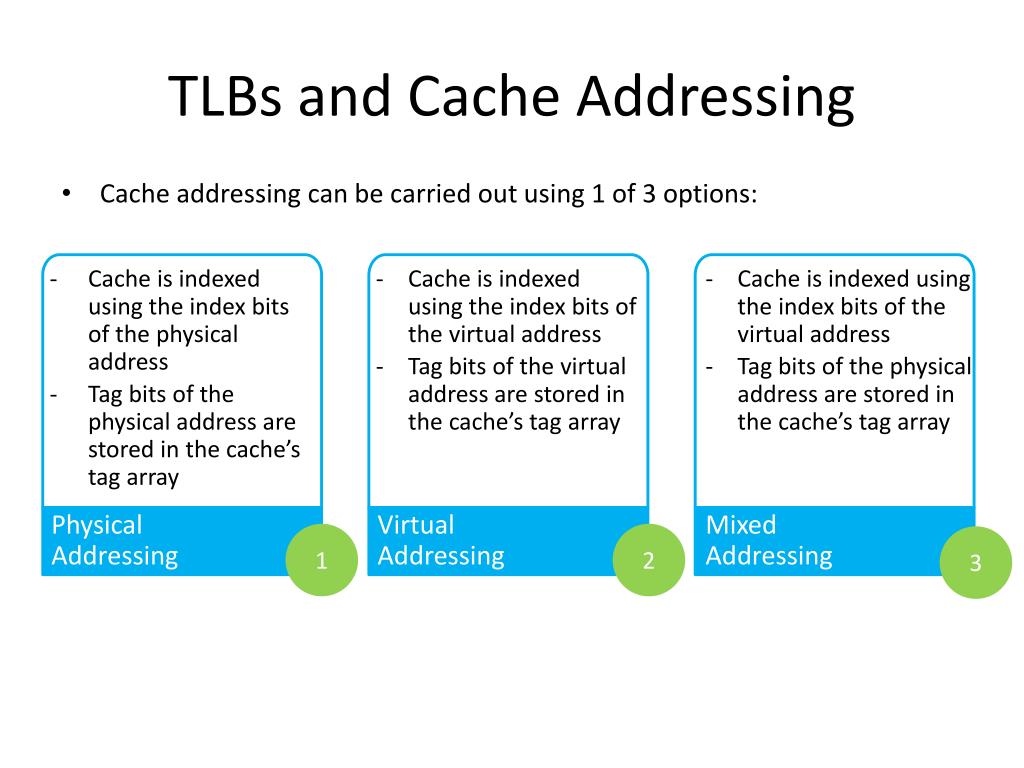 TLBs and Cache Addressing

• Cache addressing can be carried out using 1 of 3 options:

- Cache is indexed using the index bits of the physical address
- Tag bits of the physical address are stored in the cache's tag array

Physical Addressing

1

- Cache is indexed using the index bits of the virtual address
- Tag bits of the virtual address are stored in the cache's tag array

Virtual Addressing

2

- Cache is indexed using the index bits of the virtual address
- Tag bits of the physical address are stored in the cache's tag array

Mixed Addressing

3